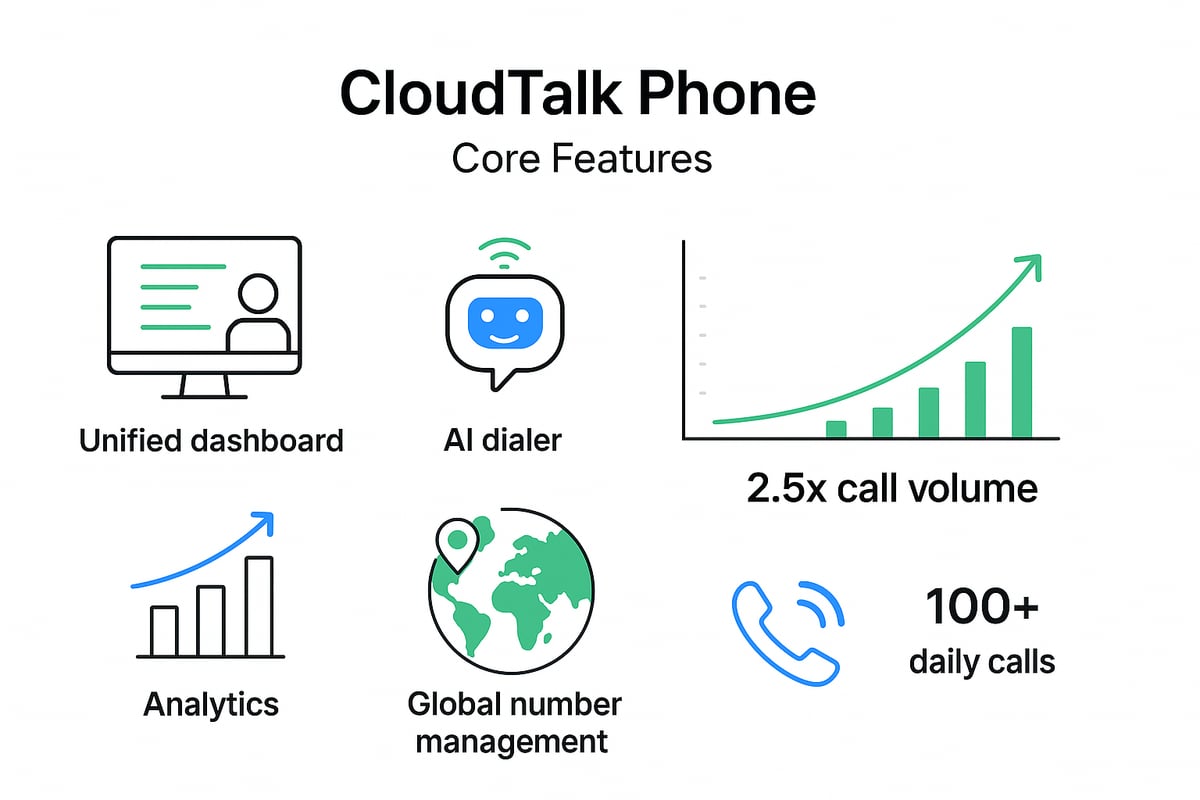 CloudTalk Phone
Core Features

Unified dashboard

AI dialer

2.5x call volume

Analytics

Global number management

100+
daily calls